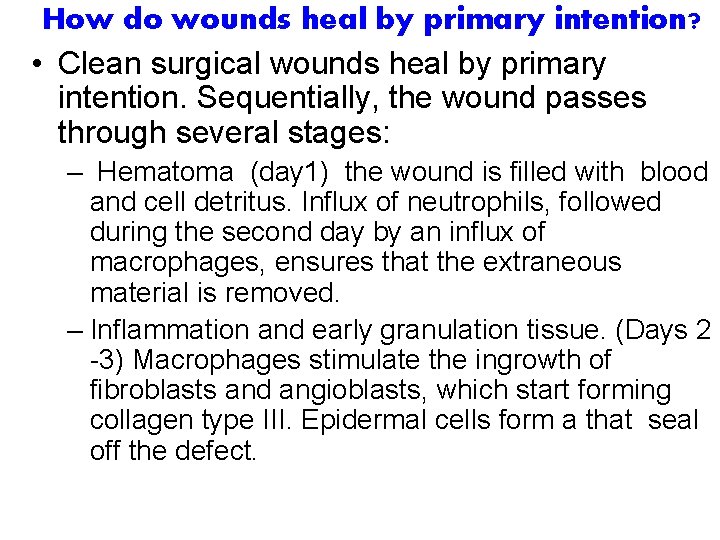 How do wounds heal by primary intention?

• Clean surgical wounds heal by primary intention. Sequentially, the wound passes through several stages:

– Hematoma (day1) the wound is filled with blood and cell detritus. Influx of neutrophils, followed during the second day by an influx of macrophages, ensures that the extraneous material is removed.

– Inflammation and early granulation tissue. (Days 2 -3) Macrophages stimulate the ingrowth of fibroblasts and angioblasts, which start forming collagen type III. Epidermal cells form a that seal off the defect.